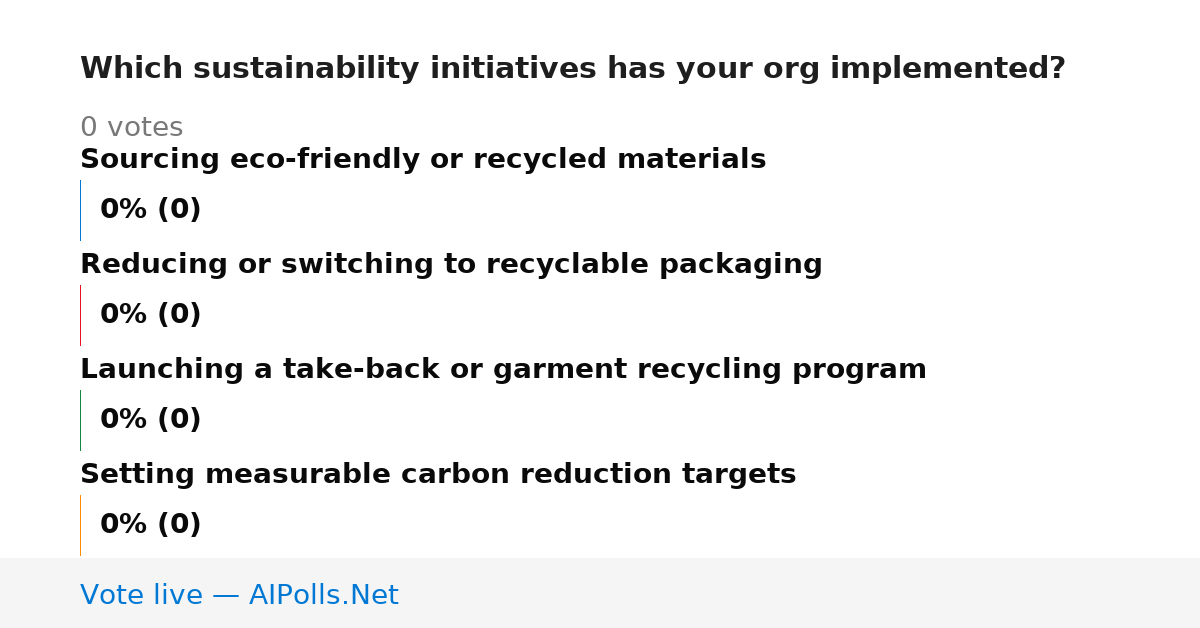 Which sustainability initiatives has your org implemented?

0 votes

Sourcing eco-friendly or recycled materials

0% (0)

Reducing or switching to recyclable packaging

0% (0)

Launching a take-back or garment recycling program

0% (0)

Setting measurable carbon reduction targets

0% (0)

Vote live — AIPolls.Net